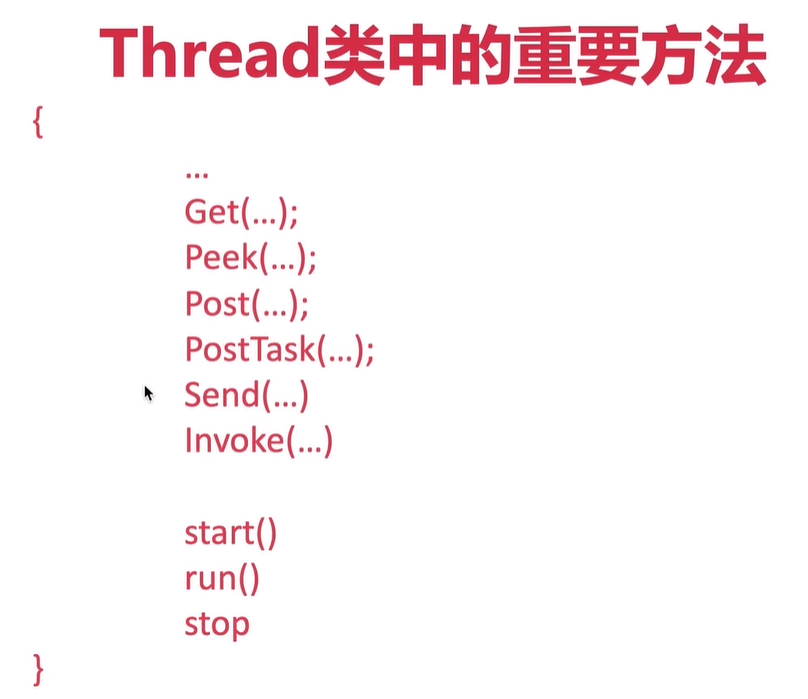 Thread类中的重要方法

{
…
Get(…);
Peek(…);
Post(…);
PostTask(…);
Send(…)
Invoke(…)

start()
run()
stop
}